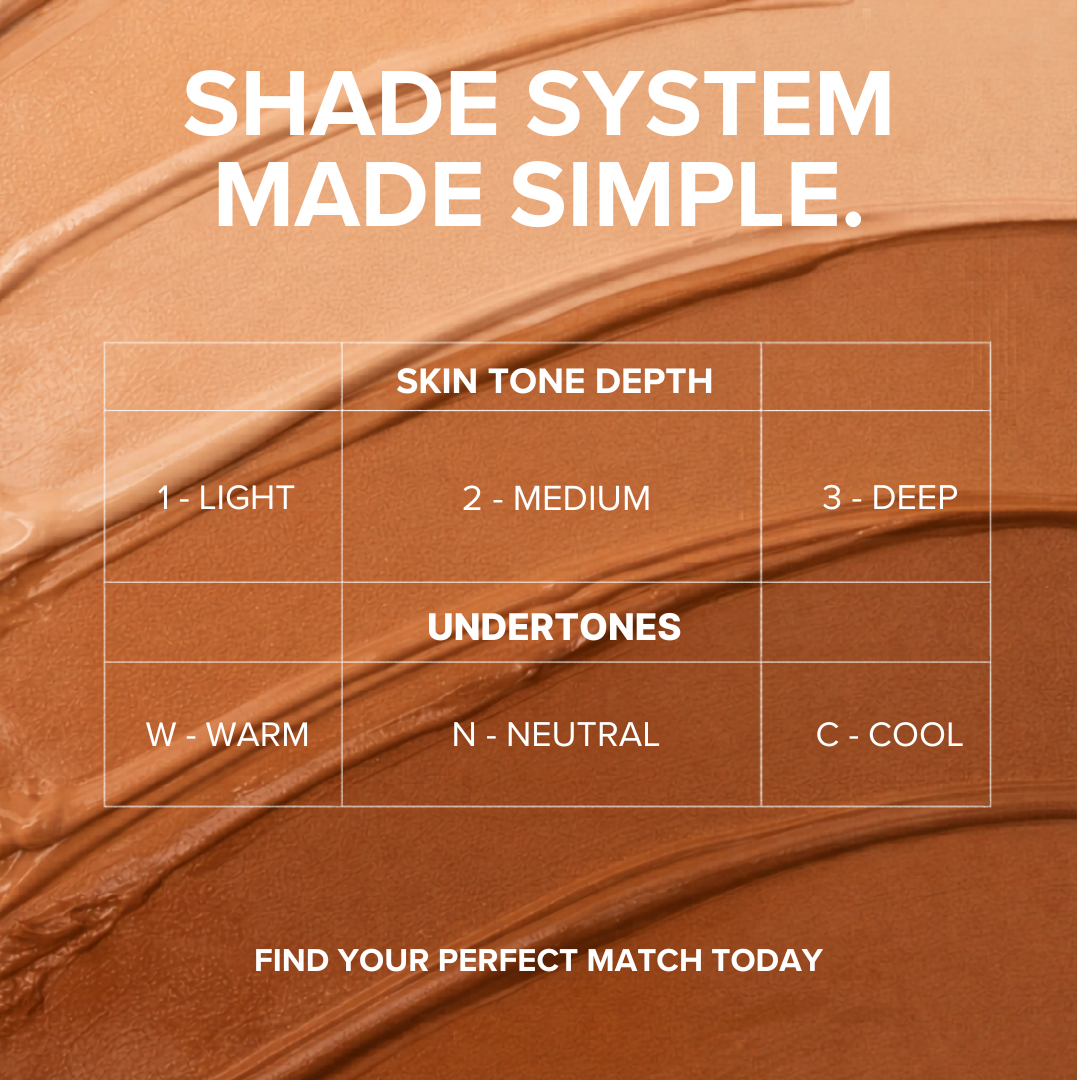 SHADE SYSTEM MADE SIMPLE.

| | SKIN TONE DEPTH | |
|---|---|---|
| 1 - LIGHT | 2 - MEDIUM | 3 - DEEP |
| | UNDERTONES | |
| W - WARM | N - NEUTRAL | C - COOL |

FIND YOUR PERFECT MATCH TODAY